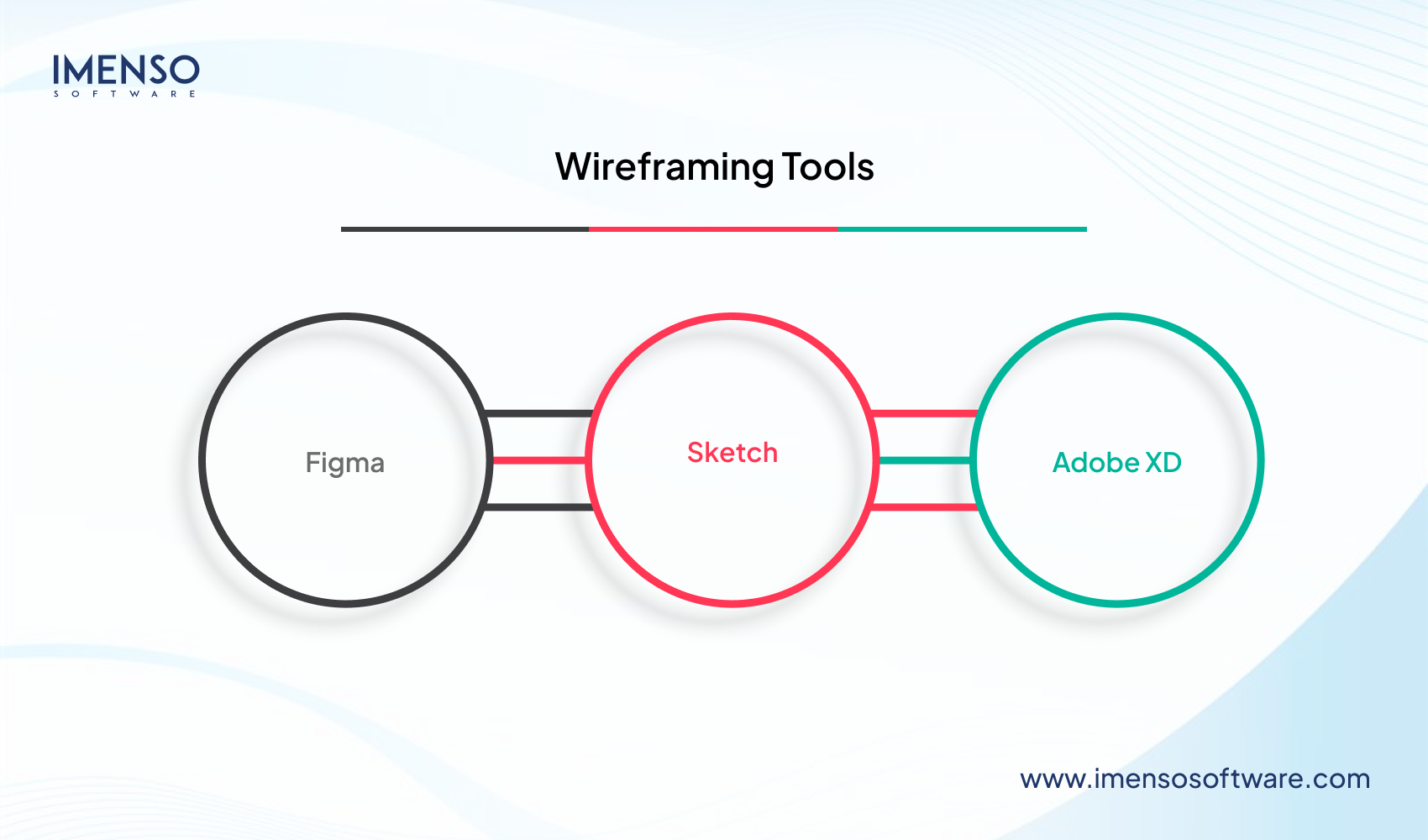 IMENSO
SOFTWARE

Wireframing Tools

Figma

Sketch

Adobe XD

www.imensosoftware.com